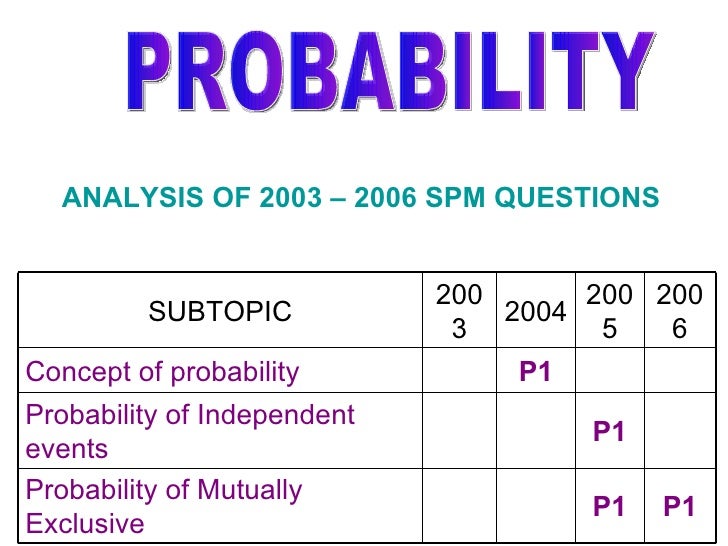 PROBABILITY

ANALYSIS OF 2003 – 2006 SPM QUESTIONS

| SUBTOPIC | 2003 | 2004 | 2005 | 2006 |
|---|---|---|---|---|
| Concept of probability | | P1 | | |
| Probability of Independent events | | | P1 | |
| Probability of Mutually Exclusive | | | P1 | P1 |